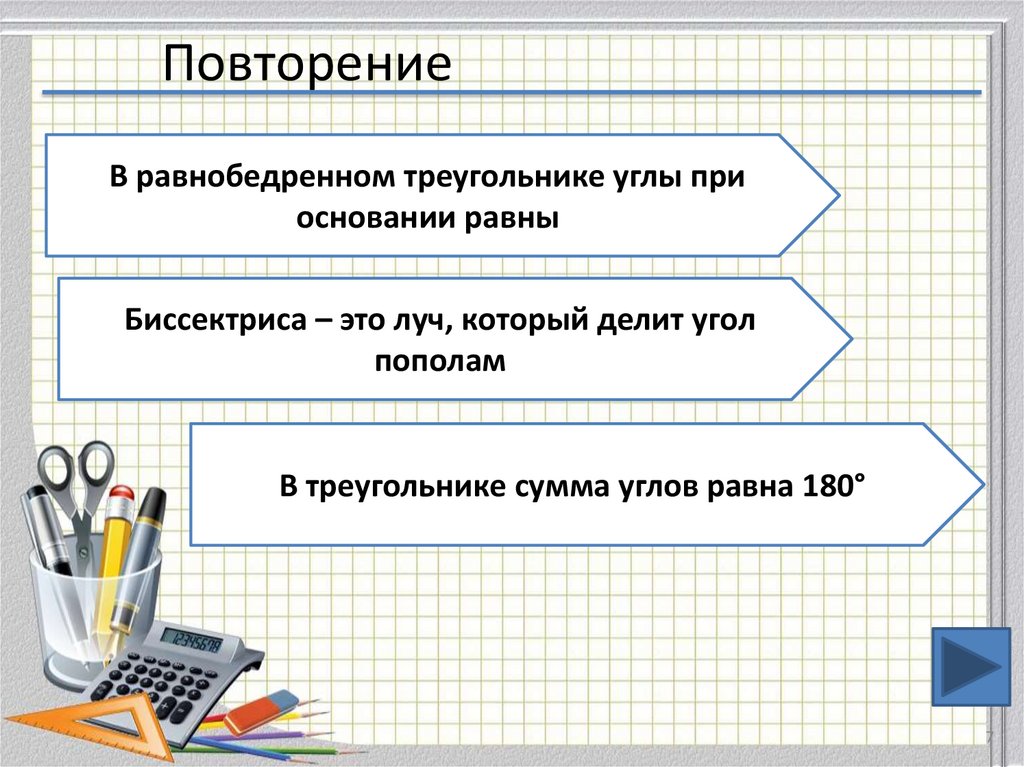 Повторение

В равнобедренном треугольнике углы при основании равны

Биссектриса – это луч, который делит угол пополам

В треугольнике сумма углов равна 180°

12345678

7